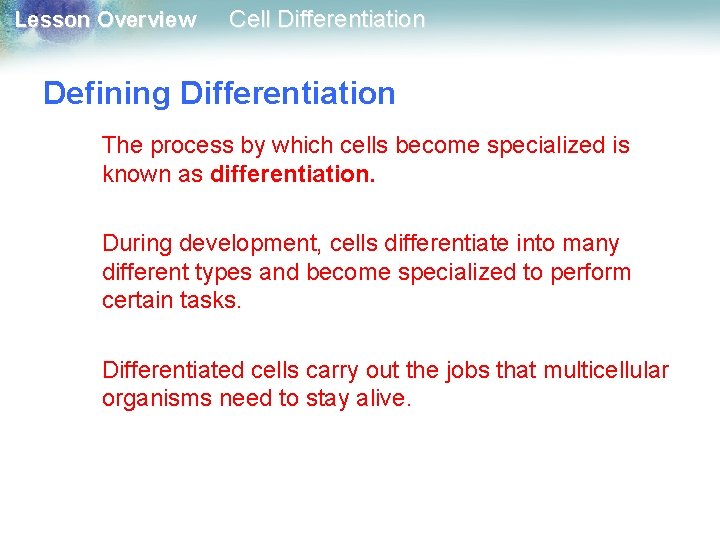 Lesson Overview Cell Differentiation

Defining Differentiation

The process by which cells become specialized is known as differentiation.

During development, cells differentiate into many different types and become specialized to perform certain tasks.

Differentiated cells carry out the jobs that multicellular organisms need to stay alive.